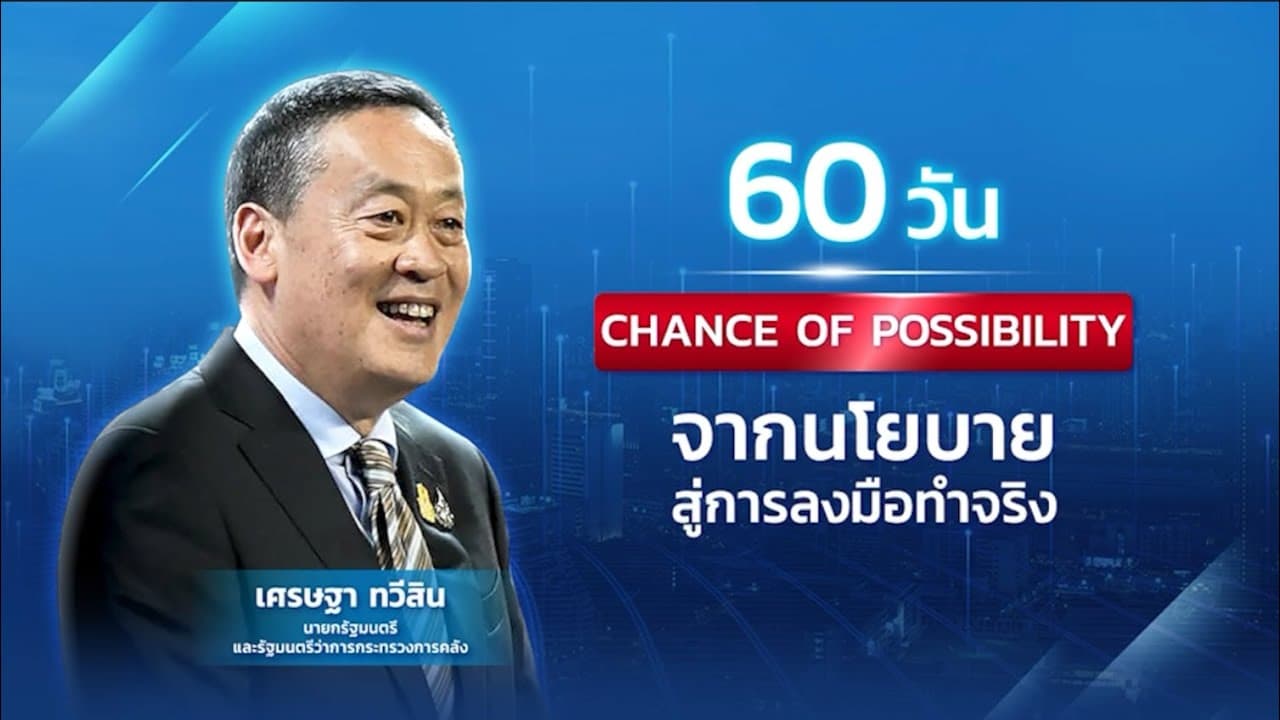 60 วัน

CHANCE OF POSSIBILITY

จากนโยบาย
สู่การลงมือทำจริง

เศรษฐา ทวีสิน
นายกรัฐมนตรี
และรัฐมนตรีว่าการกระทรวงการคลัง